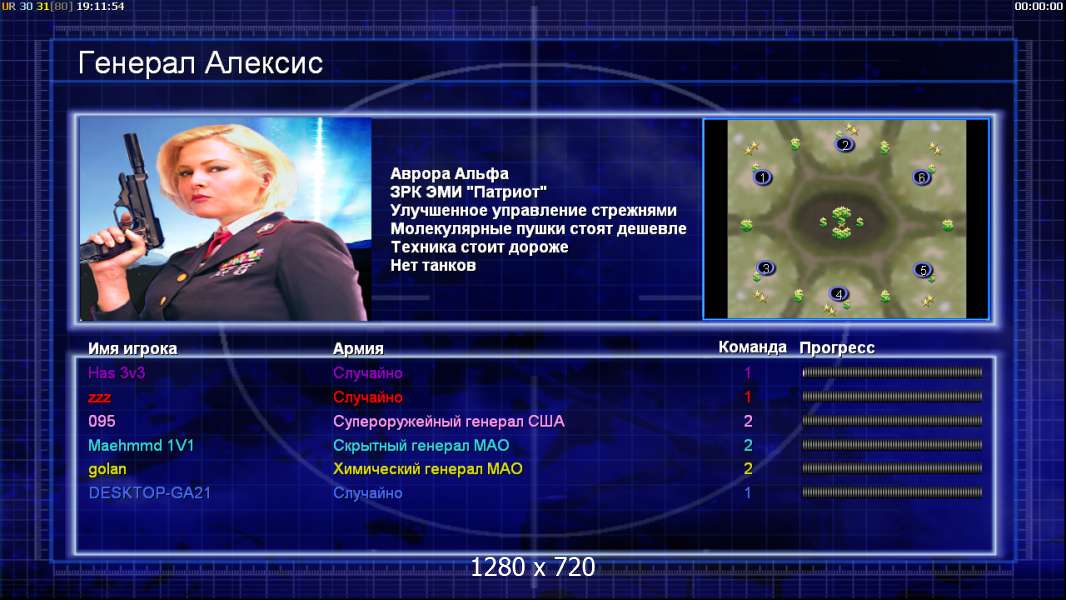 UR 30 31[80] 19:11:54

00:00:00

Генерал Алексис

Аврора Альфа
ЗРК ЭМИ "Патриот"
Улучшенное управление стрежнями
Молекулярные пушки стоят дешевле
Техника стоит дороже
Нет танков

2
1
6
3
5
4

| Имя игрока | Армия | Команда | Прогресс |
|---|---|---|---|
| Has 3v3 | Случайно | 1 | |
| zzz | Случайно | 1 | |
| 095 | Супероружейный генерал США | 2 | |
| Maehmmd 1V1 | Скрытный генерал МАО | 2 | |
| golan | Химический генерал МАО | 2 | |
| DESKTOP-GA21 | Случайно | 1 | |

1280 x 720